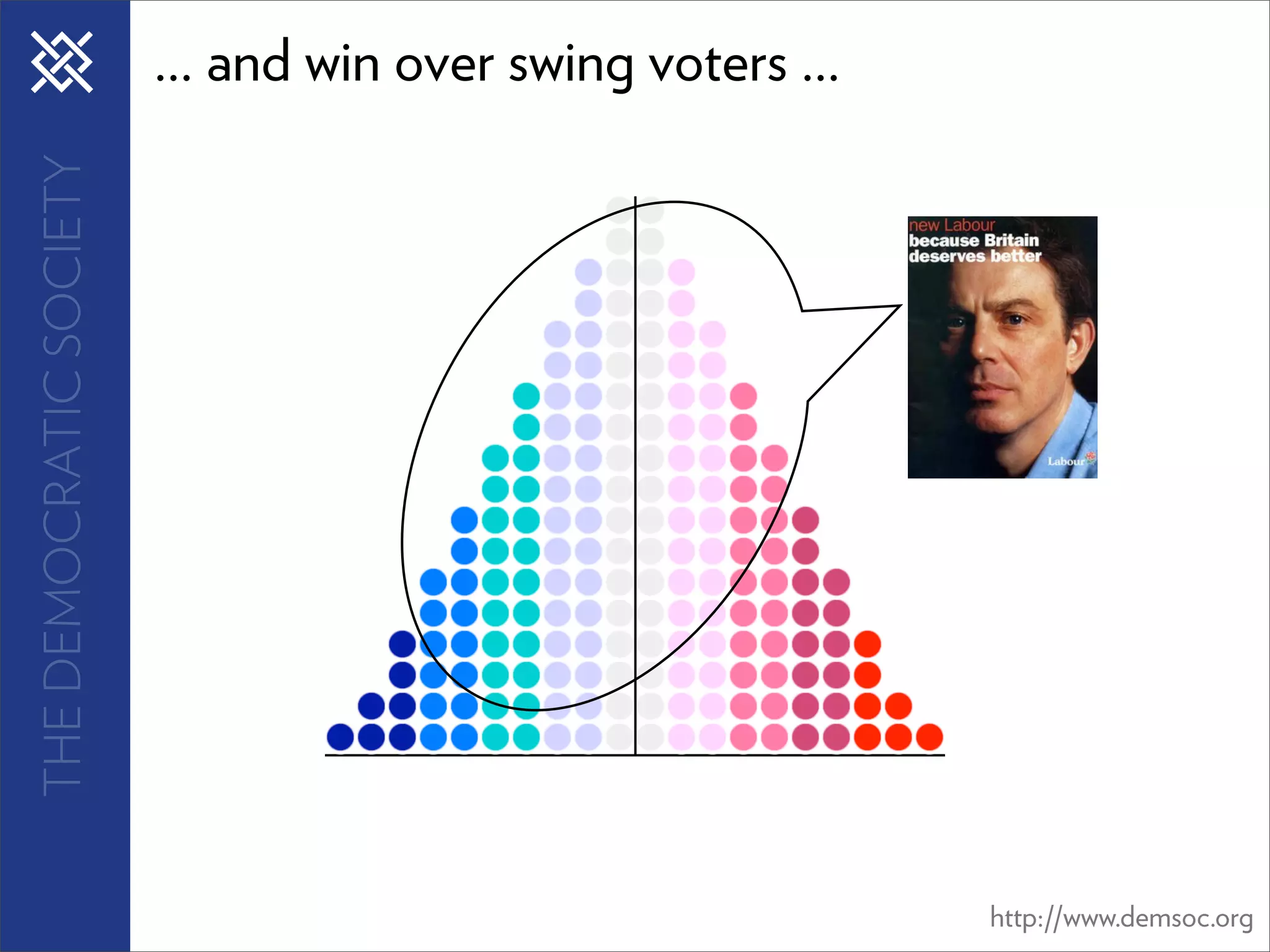 THE DEMOCRATIC SOCIETY

... and win over swing voters ...

new Labour
because Britain deserves better

Labour

http://www.demsoc.org